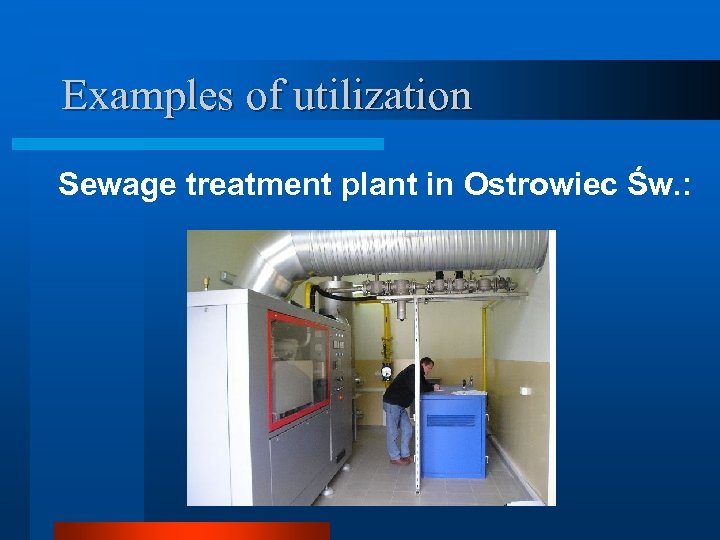 Examples of utilization

Sewage treatment plant in Ostrowiec Św.: